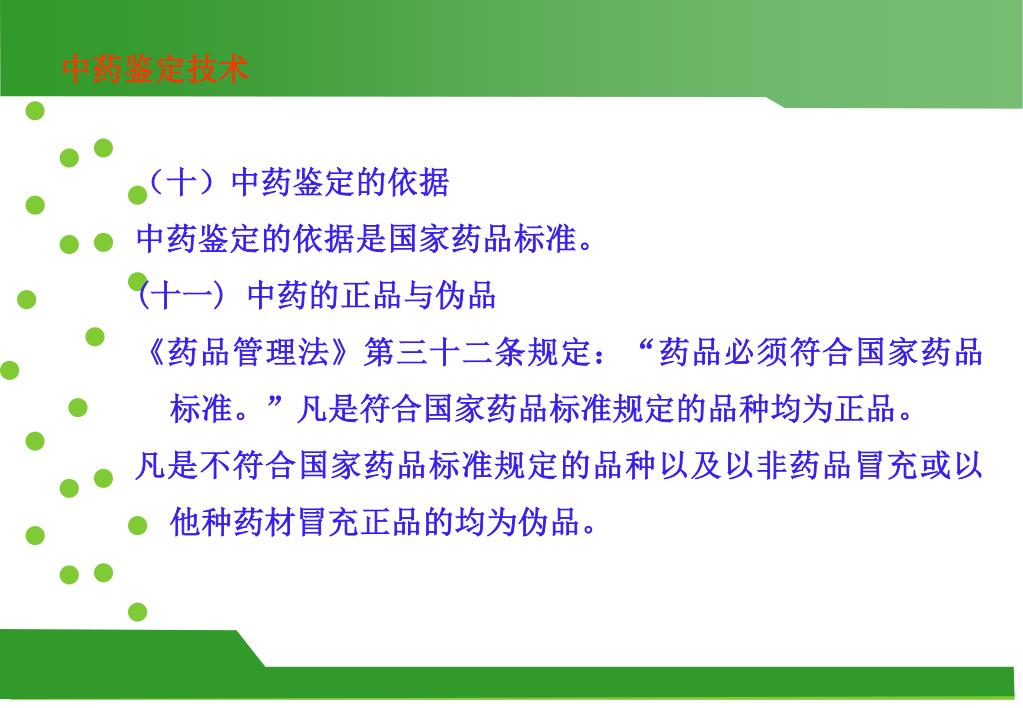 中药鉴定技术

（十）中药鉴定的依据

中药鉴定的依据是国家药品标准。

（十一）中药的正品与伪品

《药品管理法》第三十二条规定：“药品必须符合国家药品标准。”凡是符合国家药品标准规定的品种均为正品。

凡是不符合国家药品标准规定的品种以及以非药品冒充或以他种药材冒充正品的均为伪品。